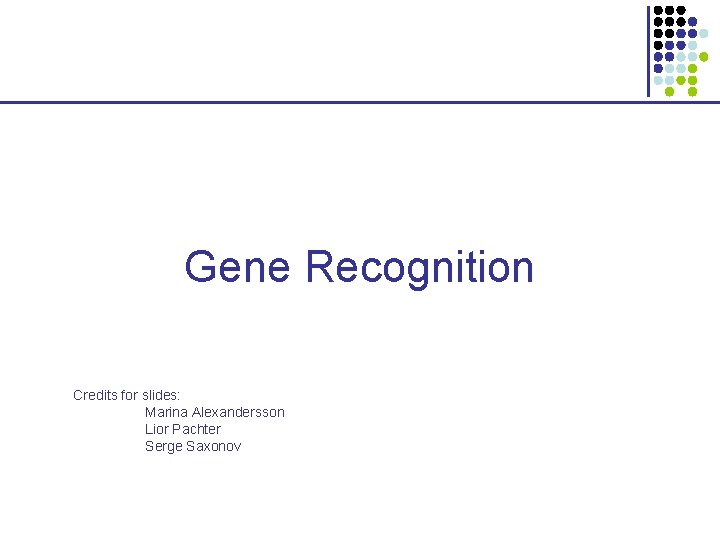 Gene Recognition

Credits for slides:
Marina Alexandersson
Lior Pachter
Serge Saxonov